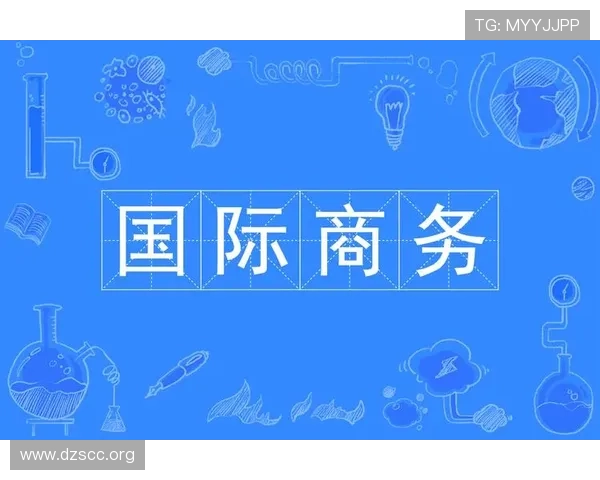 TG: MYYJJPP

国际商务

www.dzscc.org